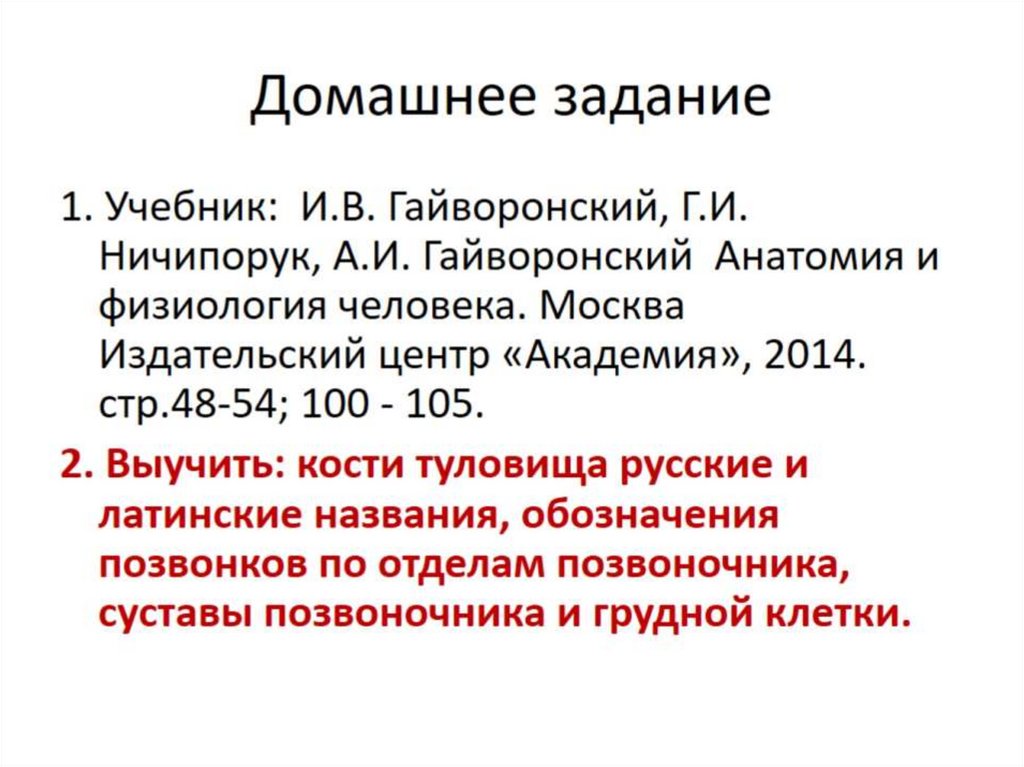 Домашнее задание

1. Учебник: И.В. Гайворонский, Г.И. Ничипорук, А.И. Гайворонский Анатомия и физиология человека. Москва Издательский центр «Академия», 2014. стр.48-54; 100 - 105.

2. Выучить: кости туловища русские и латинские названия, обозначения позвонков по отделам позвоночника, суставы позвоночника и грудной клетки.